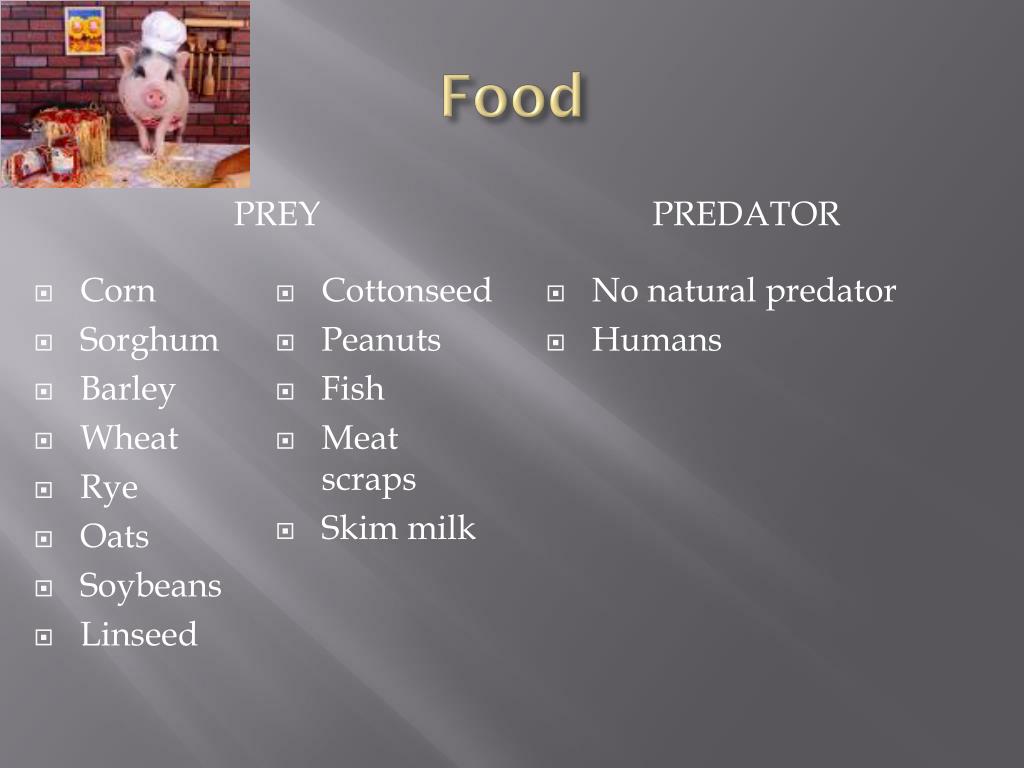 Food

PREY

- Corn
- Sorghum
- Barley
- Wheat
- Rye
- Oats
- Soybeans
- Linseed

- Cottonseed
- Peanuts
- Fish
- Meat scraps
- Skim milk

PREDATOR

- No natural predator
- Humans